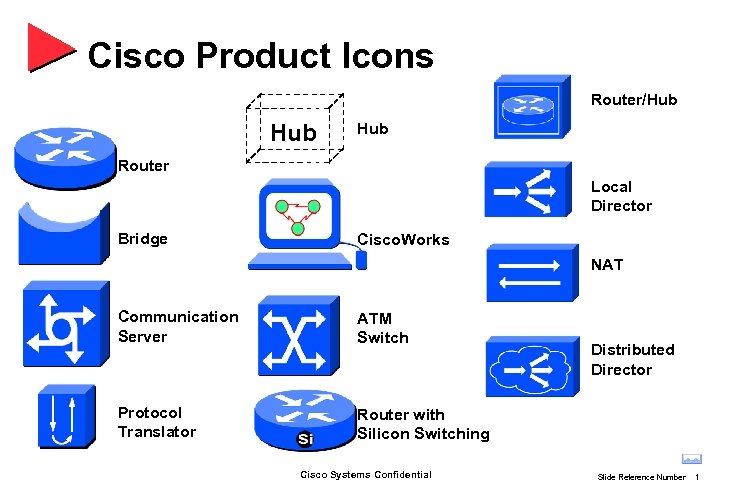 Cisco Product Icons

Router

Bridge

Communication Server

Protocol Translator

Hub

Hub

CiscoWorks

ATM Switch

Si

Router with Silicon Switching

Router/Hub

Local Director

NAT

Distributed Director

Cisco Systems Confidential

Slide Reference Number 1